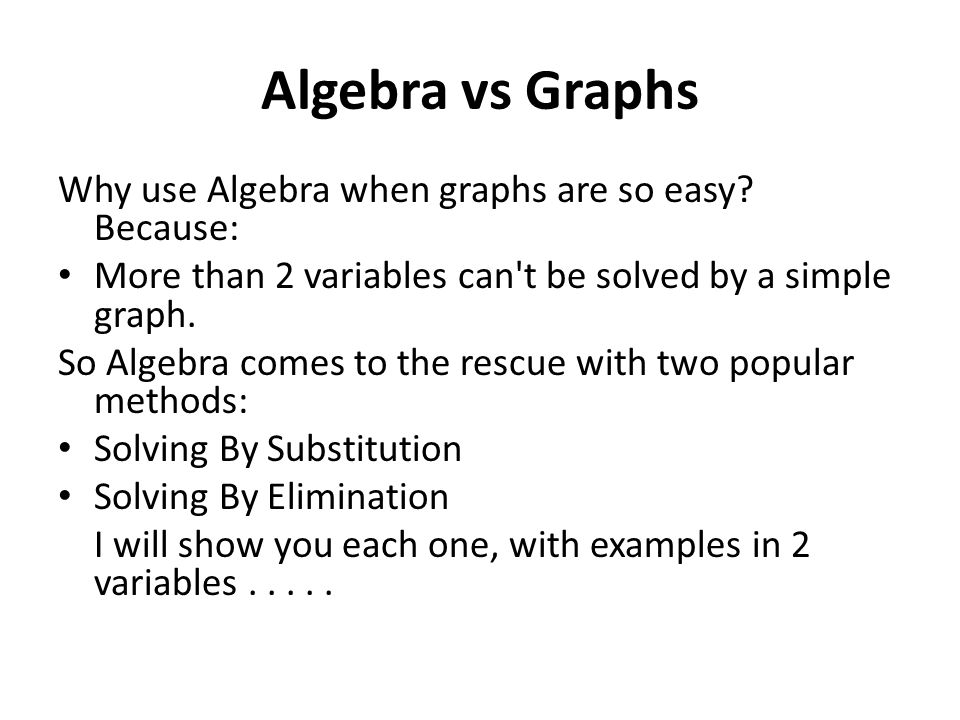 Algebra vs Graphs

Why use Algebra when graphs are so easy? Because:

• More than 2 variables can't be solved by a simple graph.

So Algebra comes to the rescue with two popular methods:

• Solving By Substitution
• Solving By Elimination

I will show you each one, with examples in 2 variables . . . . .